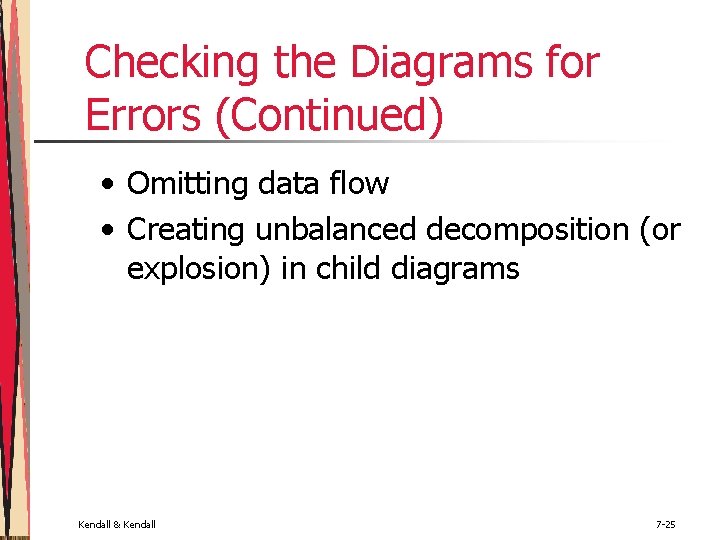 Checking the Diagrams for Errors (Continued)

• Omitting data flow
• Creating unbalanced decomposition (or explosion) in child diagrams

Kendall & Kendall

7-25